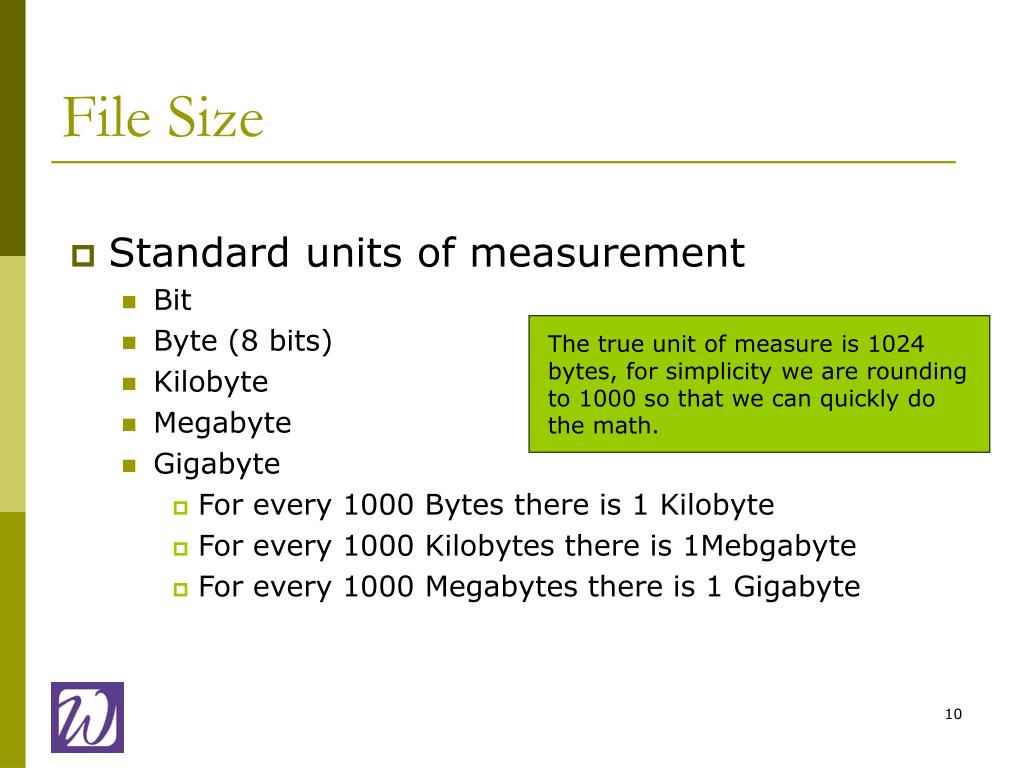 File Size

Standard units of measurement

Bit

Byte (8 bits)

Kilobyte

Megabyte

Gigabyte

For every 1000 Bytes there is 1 Kilobyte

For every 1000 Kilobytes there is 1Mebgabyte

For every 1000 Megabytes there is 1 Gigabyte

The true unit of measure is 1024 bytes, for simplicity we are rounding to 1000 so that we can quickly do the math.

W

10